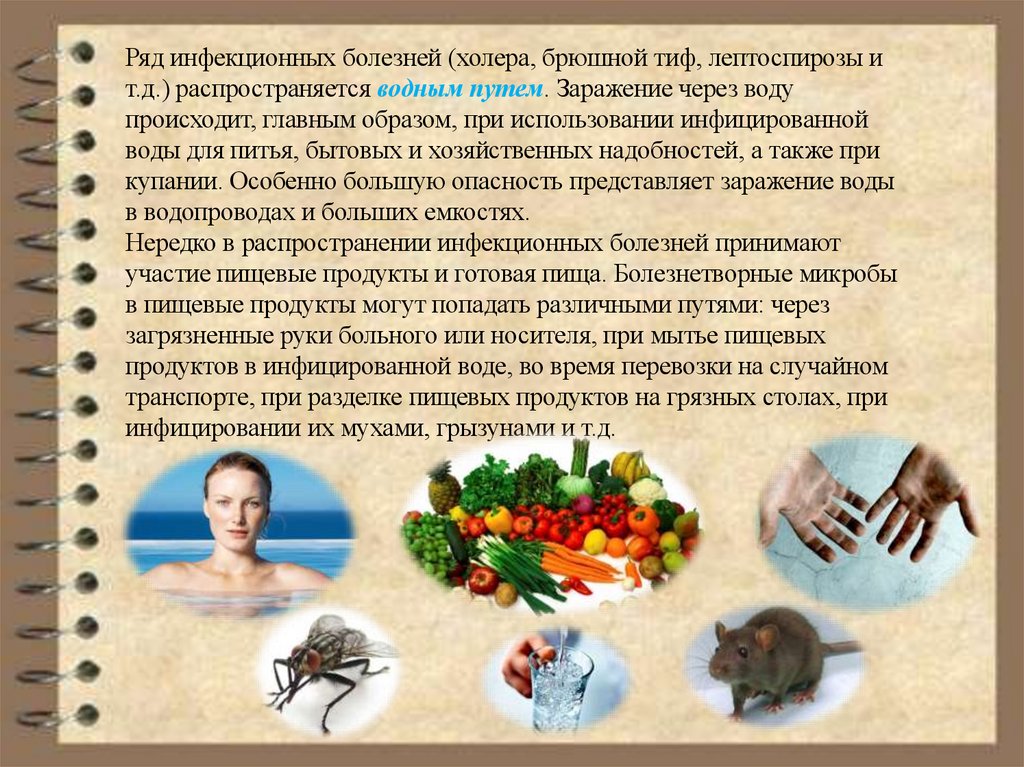 Ряд инфекционных болезней (холера, брюшной тиф, лептоспирозы и т.д.) распространяется водным путем. Заражение через воду происходит, главным образом, при использовании инфицированной воды для питья, бытовых и хозяйственных надобностей, а также при купании. Особенно большую опасность представляет заражение воды в водопроводах и больших емкостях.
Нередко в распространении инфекционных болезней принимают участие пищевые продукты и готовая пища. Болезнетворные микробы в пищевые продукты могут попадать различными путями: через загрязненные руки больного или носителя, при мытье пищевых продуктов в инфицированной воде, во время перевозки на случайном транспорте, при разделке пищевых продуктов на грязных столах, при инфицировании их мухами, грызунами и т.д.